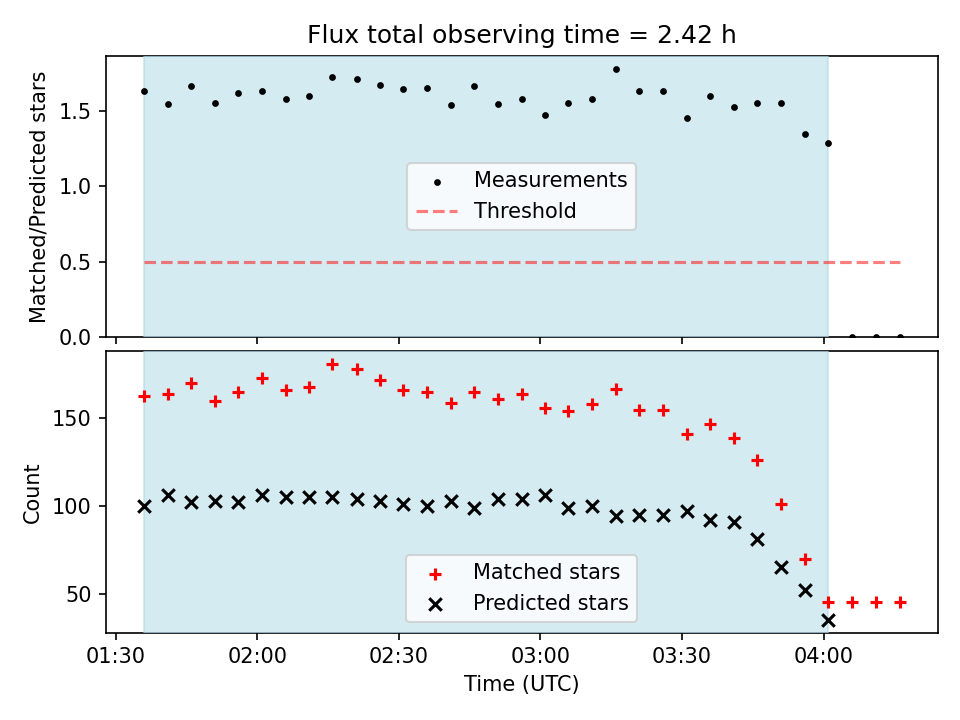 Flux total observing time = 2.42 h

Matched/Predicted stars

1.5
1.0
0.5
0.0

Measurements
Threshold

Count

150
100
50

Matched stars
Predicted stars

01:30
02:00
02:30
03:00
03:30
04:00

Time (UTC)